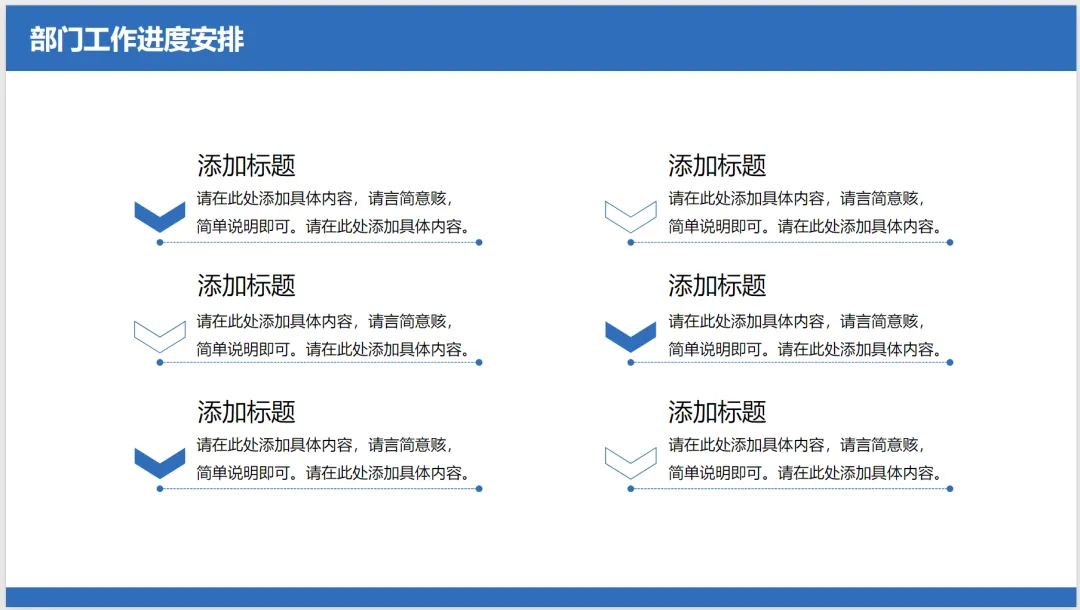 部门工作进度安排

添加标题
请在此处添加具体内容，请言简意赅，简单说明即可。请在此处添加具体内容。

添加标题
请在此处添加具体内容，请言简意赅，简单说明即可。请在此处添加具体内容。

添加标题
请在此处添加具体内容，请言简意赅，简单说明即可。请在此处添加具体内容。

添加标题
请在此处添加具体内容，请言简意赅，简单说明即可。请在此处添加具体内容。

添加标题
请在此处添加具体内容，请言简意赅，简单说明即可。请在此处添加具体内容。

添加标题
请在此处添加具体内容，请言简意赅，简单说明即可。请在此处添加具体内容。